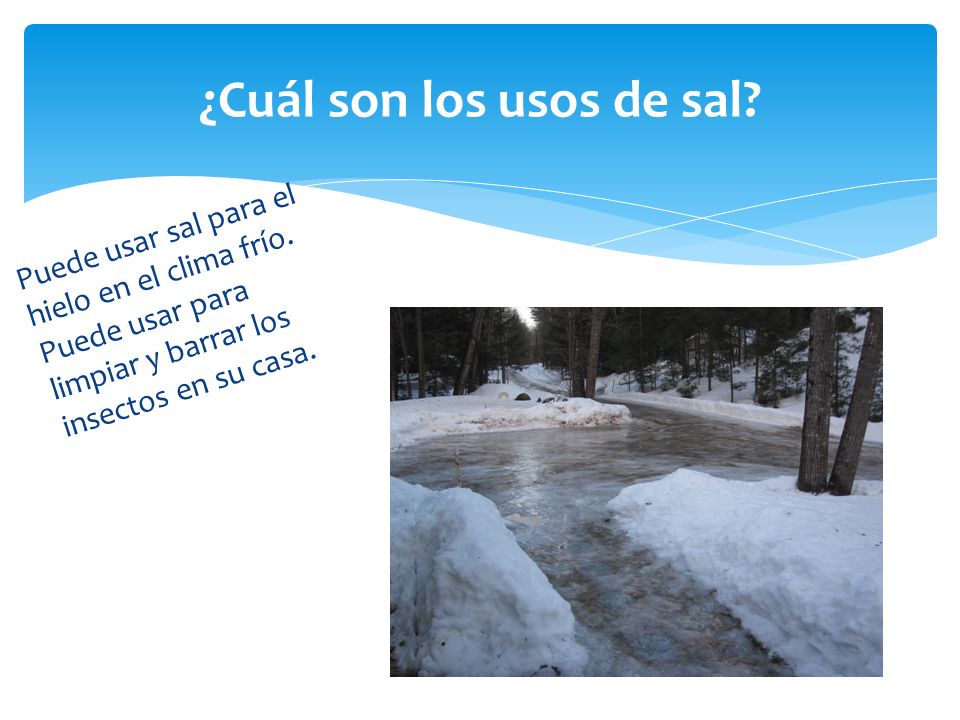 ¿Cuál son los usos de sal?

Puede usar sal para el hielo en el clima frío. Puede usar para limpiar y barrar los insectos en su casa.